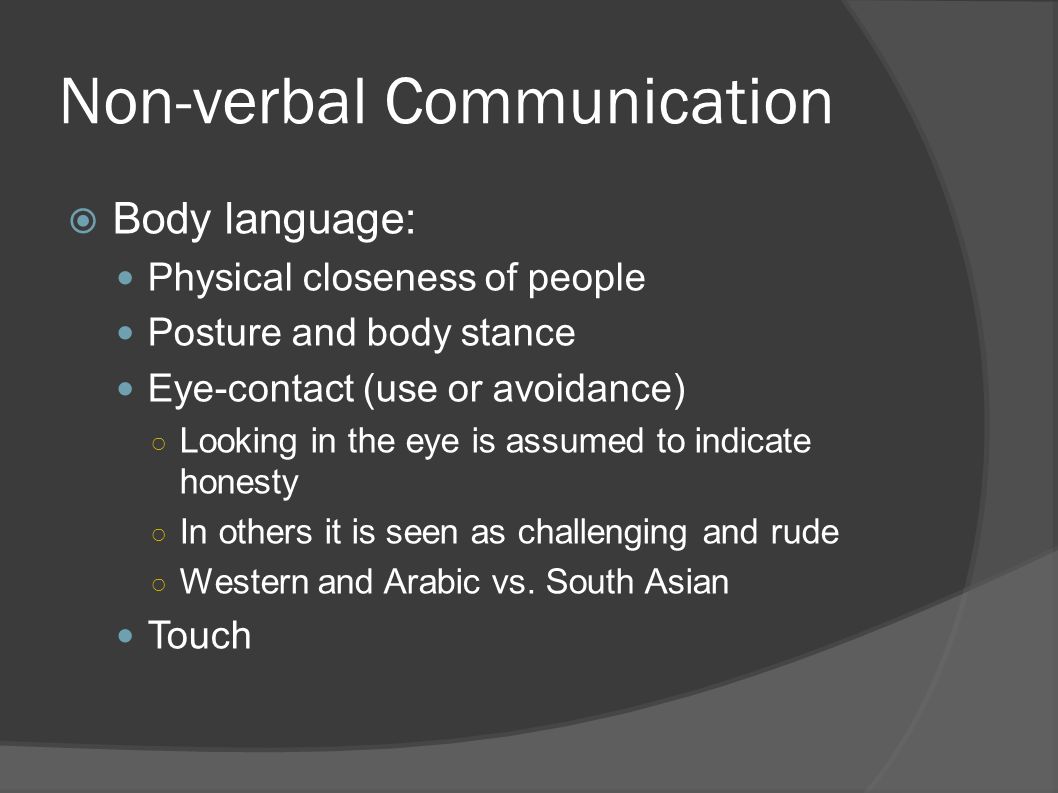 Non-verbal Communication

Body language:

Physical closeness of people

Posture and body stance

Eye-contact (use or avoidance)

Looking in the eye is assumed to indicate honesty

In others it is seen as challenging and rude

Western and Arabic vs. South Asian

Touch